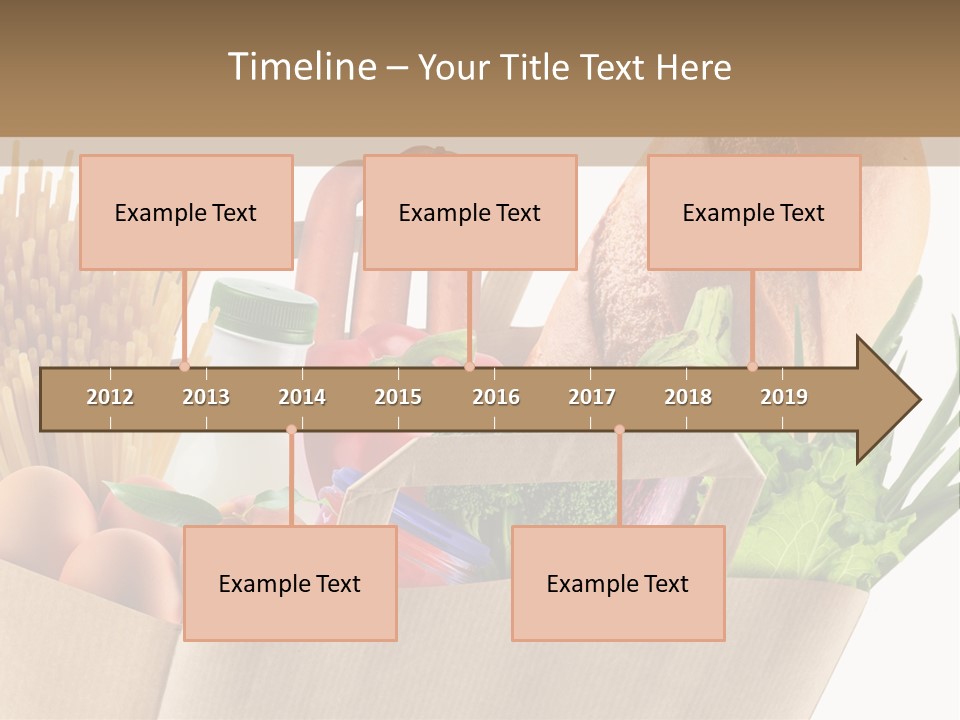 Timeline – Your Title Text Here

Example Text

Example Text

Example Text

2012 2013 2014 2015 2016 2017 2018 2019

Example Text

Example Text